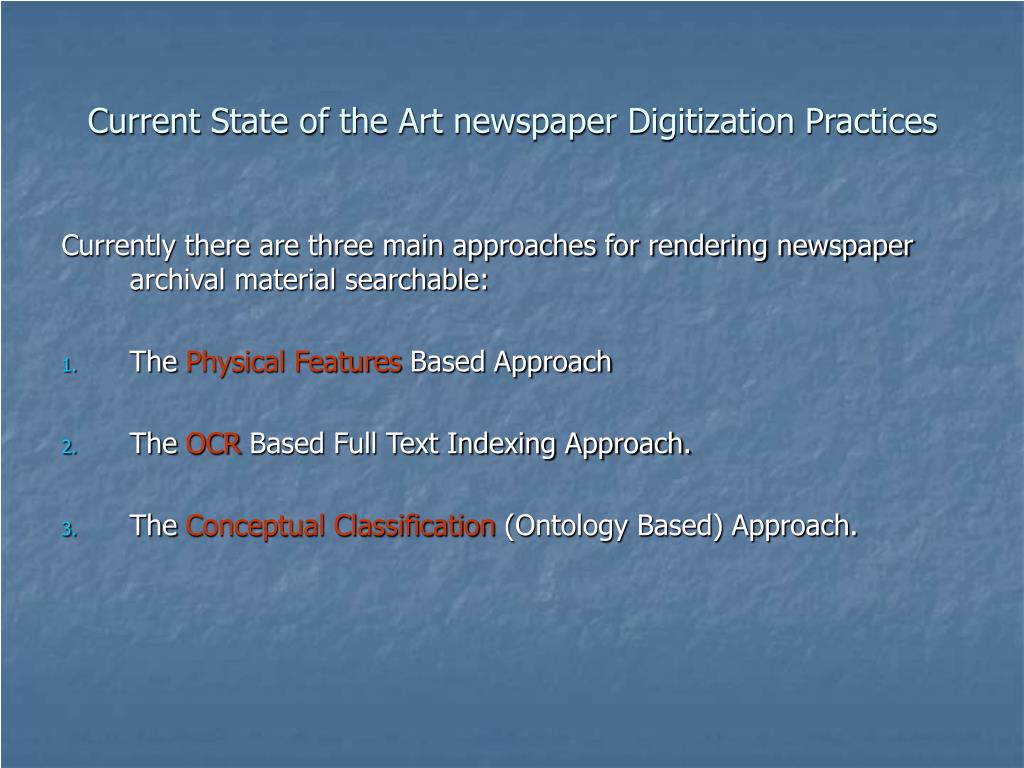 Current State of the Art newspaper Digitization Practices

Currently there are three main approaches for rendering newspaper archival material searchable:

1. The Physical Features Based Approach

2. The OCR Based Full Text Indexing Approach.

3. The Conceptual Classification (Ontology Based) Approach.